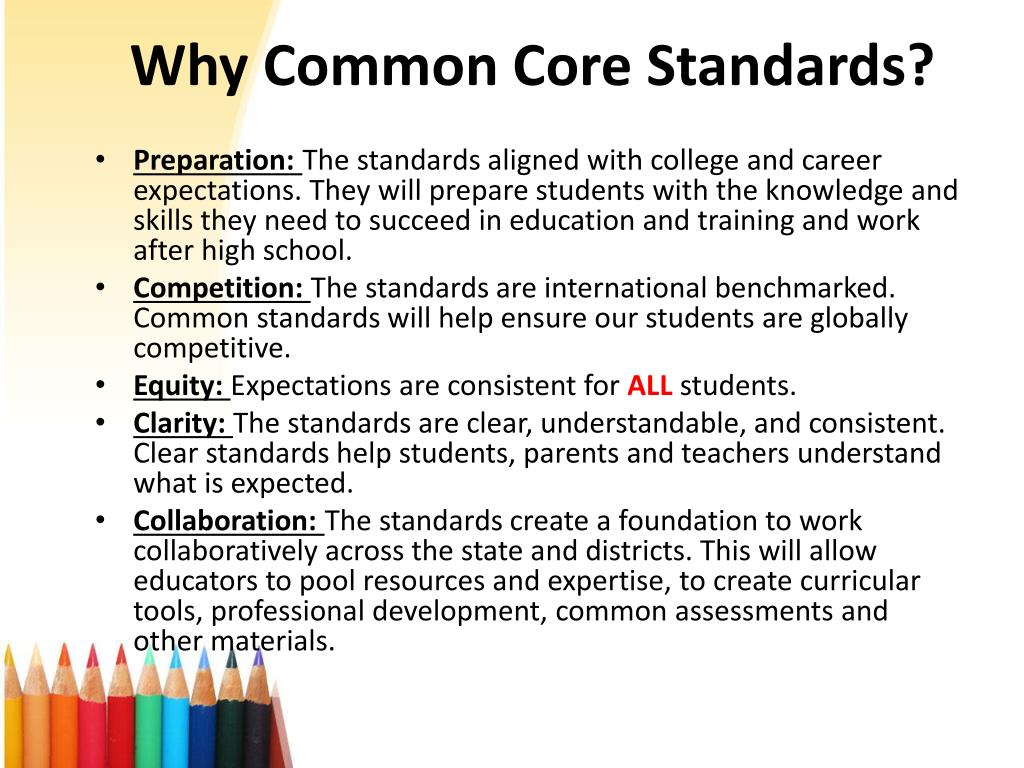 Why Common Core Standards?

• Preparation: The standards aligned with college and career expectations. They will prepare students with the knowledge and skills they need to succeed in education and training and work after high school.
• Competition: The standards are international benchmarked. Common standards will help ensure our students are globally competitive.
• Equity: Expectations are consistent for ALL students.
• Clarity: The standards are clear, understandable, and consistent. Clear standards help students, parents and teachers understand what is expected.
• Collaboration: The standards create a foundation to work collaboratively across the state and districts. This will allow educators to pool resources and expertise, to create curricular tools, professional development, common assessments and other materials.